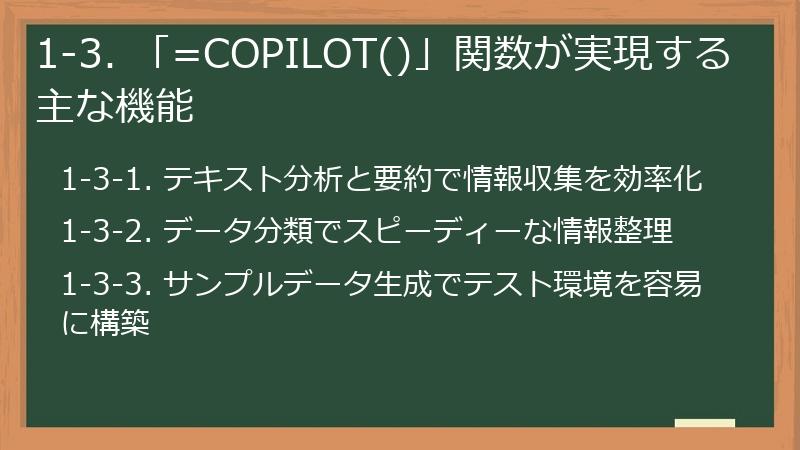 1-3. 「=COPILOT()」関数が実現する主な機能

1-3-1. テキスト分析と要約で情報収集を効率化

1-3-2. データ分類でスピーディーな情報整理

1-3-3. サンプルデータ生成でテスト環境を容易に構築